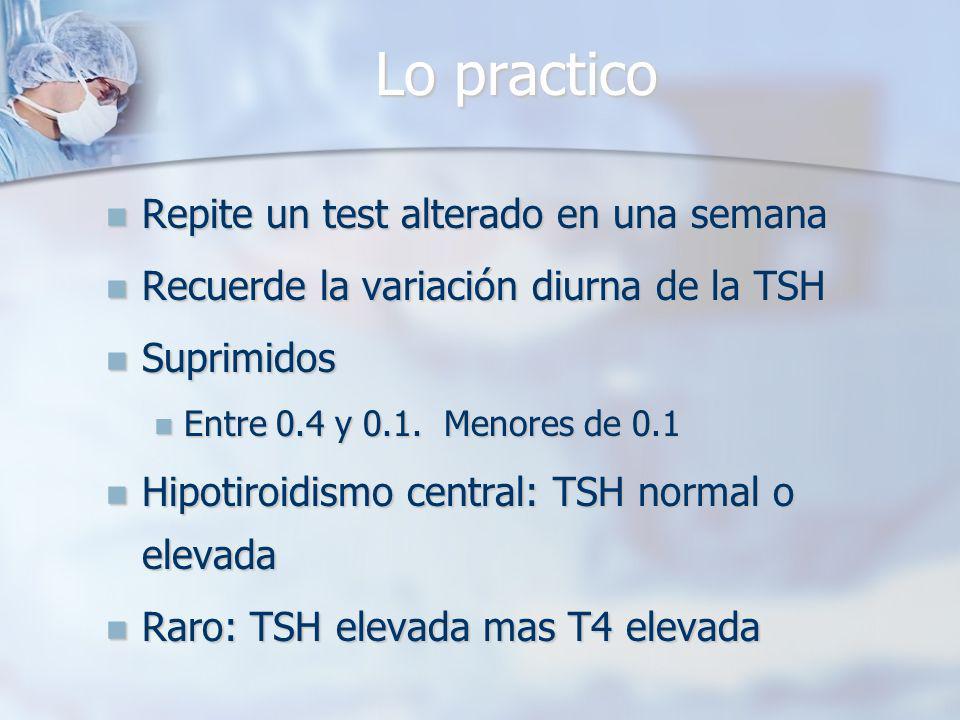 Lo practico

- Repite un test alterado en una semana
- Recuerde la variación diurna de la TSH
- Suprimidos
  - Entre 0.4 y 0.1.  Menores de 0.1
- Hipotiroidismo central: TSH normal o elevada
- Raro: TSH elevada mas T4 elevada